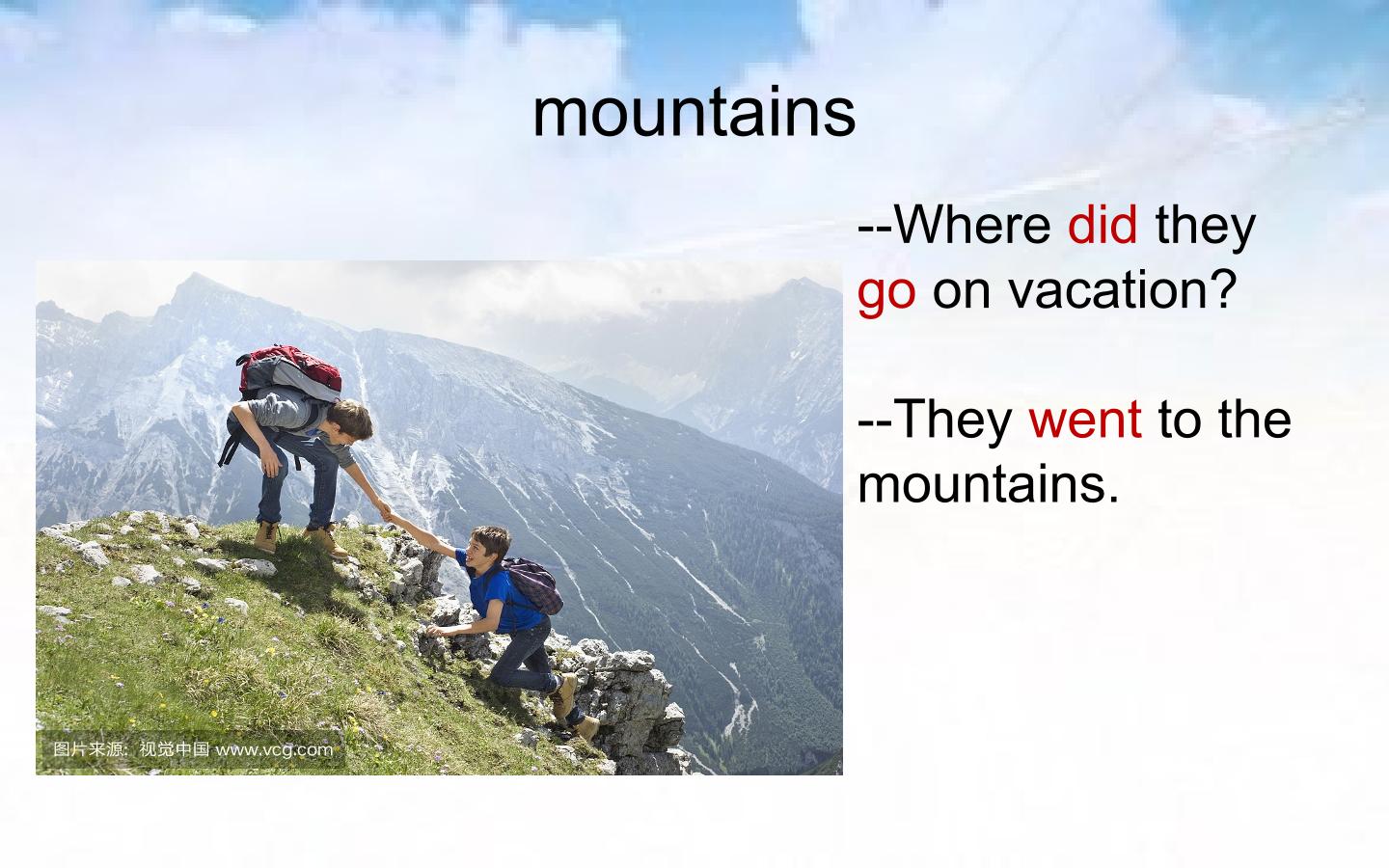 mountains

--Where did they go on vacation?

--They went to the mountains.

图片来源：视觉中国 www.vcg.com